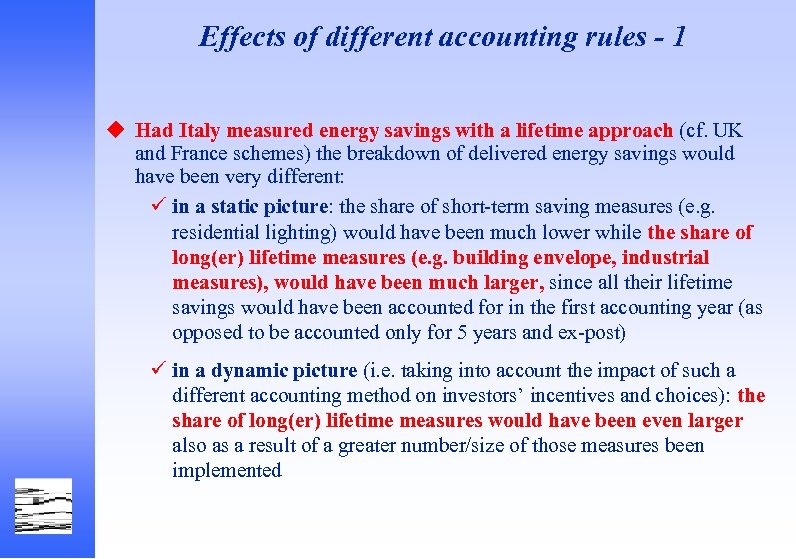 Effects of different accounting rules - 1

◆ Had Italy measured energy savings with a lifetime approach (cf. UK and France schemes) the breakdown of delivered energy savings would have been very different:

✓ in a static picture: the share of short-term saving measures (e.g. residential lighting) would have been much lower while the share of long(er) lifetime measures (e.g. building envelope, industrial measures), would have been much larger, since all their lifetime savings would have been accounted for in the first accounting year (as opposed to be accounted only for 5 years and ex-post)

✓ in a dynamic picture (i.e. taking into account the impact of such a different accounting method on investors' incentives and choices): the share of long(er) lifetime measures would have been even larger also as a result of a greater number/size of those measures been implemented